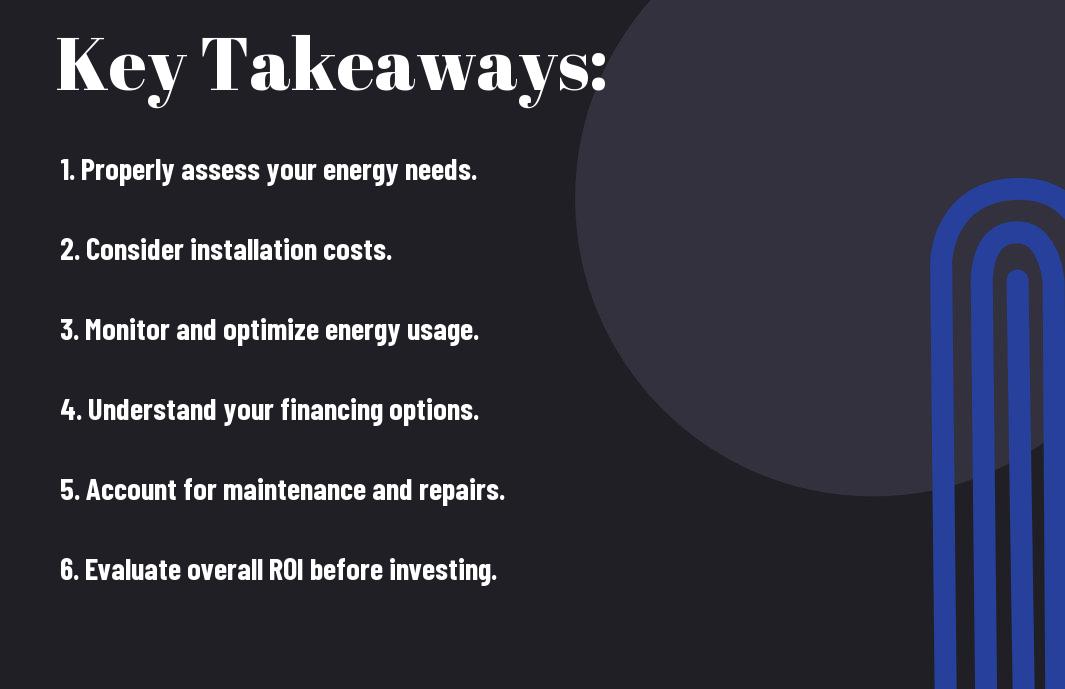 Key Takeaways:

1. Properly assess your energy needs.

2. Consider installation costs.

3. Monitor and optimize energy usage.

4. Understand your financing options.

5. Account for maintenance and repairs.

6. Evaluate overall ROI before investing.